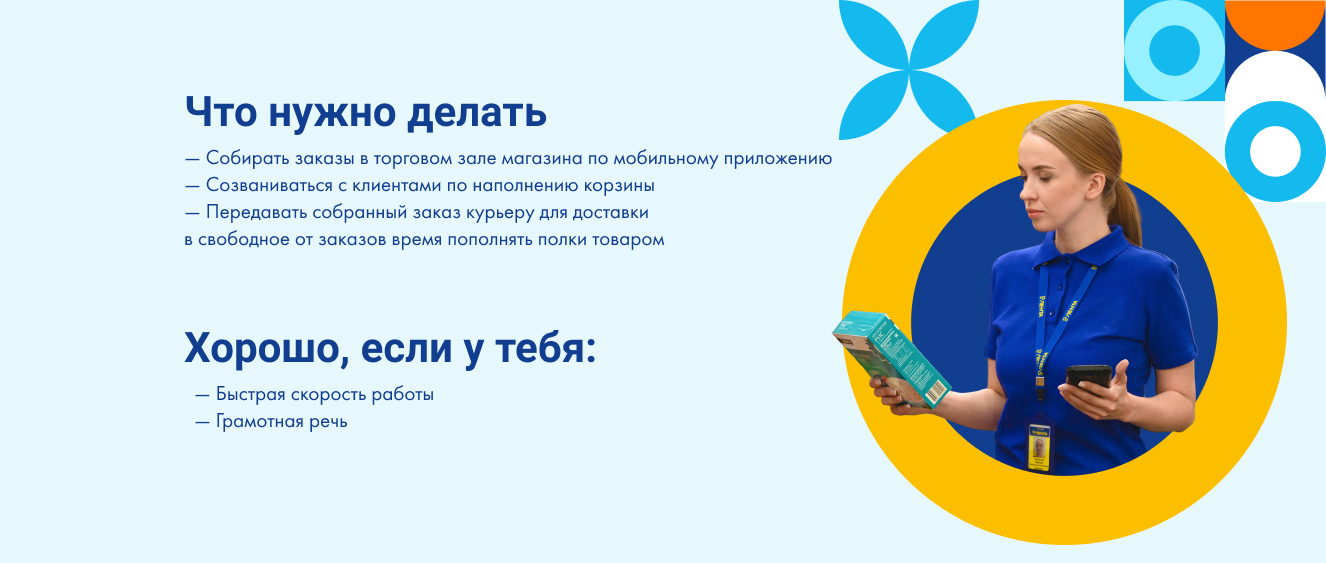 Что нужно делать

— Собирать заказы в торговом зале магазина по мобильному приложению
— Созваниваться с клиентами по наполнению корзины
— Передавать собранный заказ курьеру для доставки
в свободное от заказов время пополнять полки товаром

Хорошо, если у тебя:

— Быстрая скорость работы
— Грамотная речь